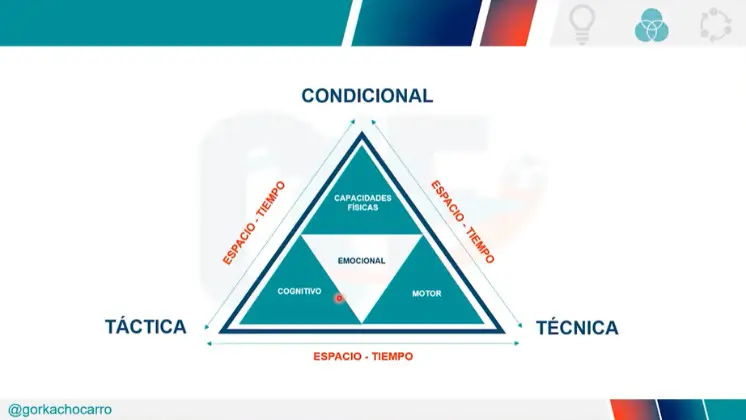 CONDICIONAL

ESPACIO - TIEMPO

ESPACIO - TIEMPO

CAPACIDADES FÍSICAS

EMOCIONAL

COGNITIVO

MOTOR

TÁCTICA

TÉCNICA

ESPACIO - TIEMPO

@gorkachocarro